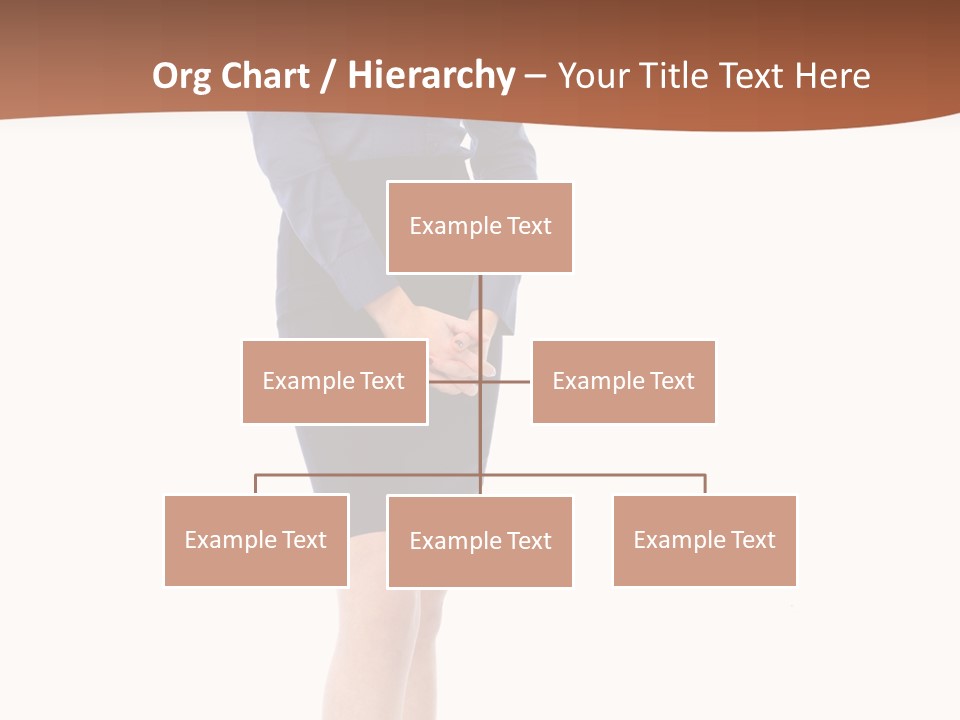 Org Chart / Hierarchy – Your Title Text Here

Example Text

Example Text

Example Text

Example Text

Example Text

Example Text